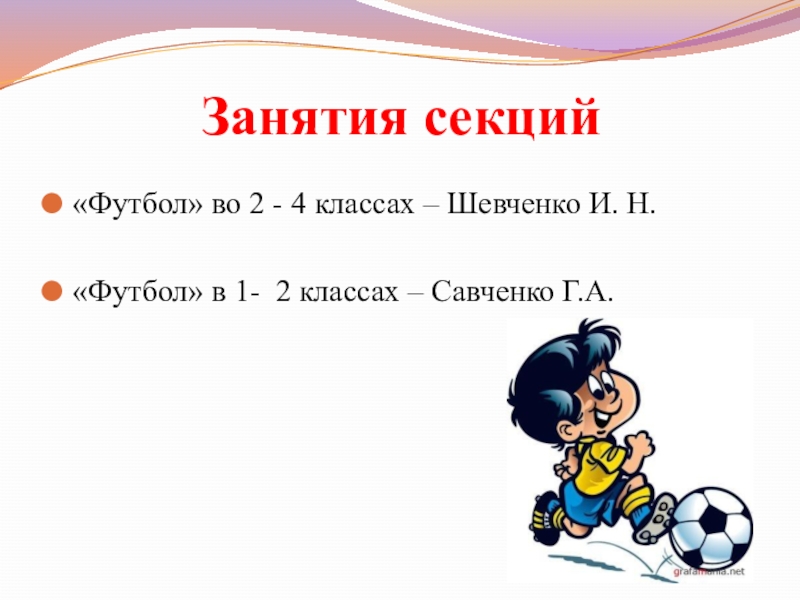 Занятия секций

«Футбол» во 2 - 4 классах – Шевченко И. Н.

«Футбол» в 1- 2 классах – Савченко Г.А.

grafamania.net